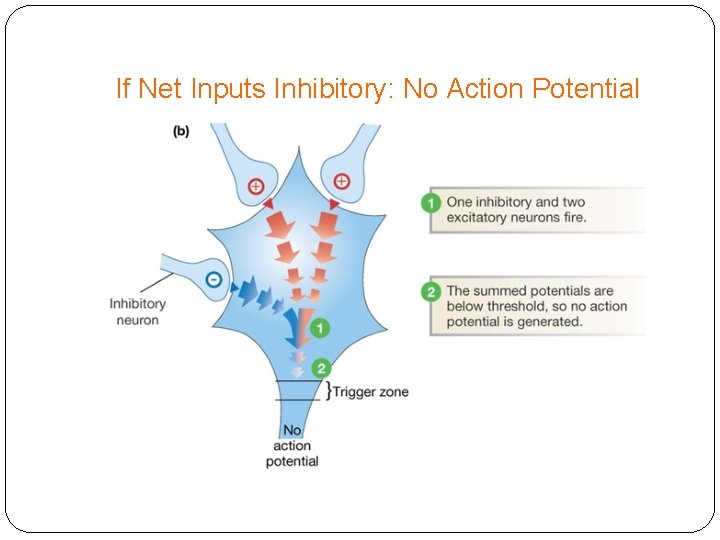 If Net Inputs Inhibitory: No Action Potential

(b)

+

+

−

Inhibitory neuron

1

2

Trigger zone

No action potential

1 One inhibitory and two excitatory neurons fire.

2 The summed potentials are below threshold, so no action potential is generated.